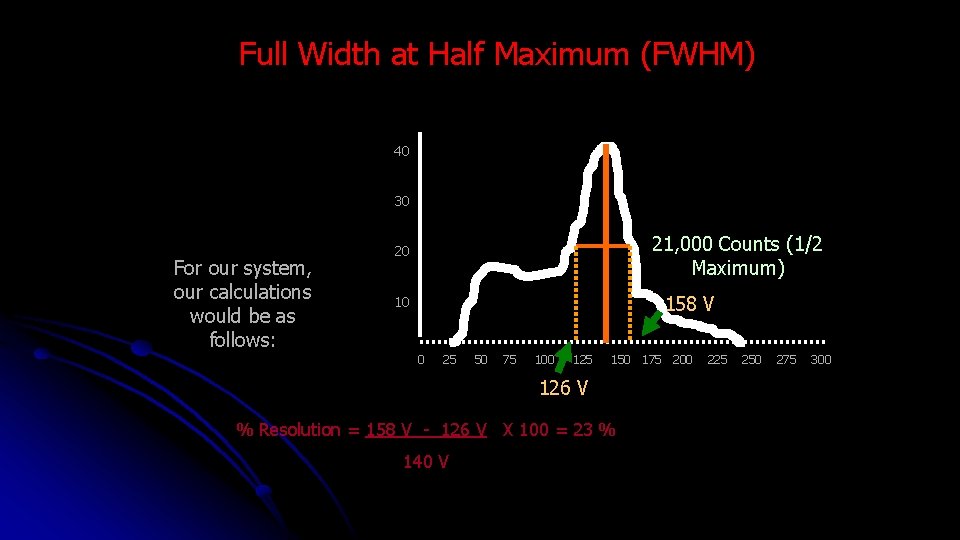 Full Width at Half Maximum (FWHM)

For our system, our calculations would be as follows:

40

30

20

10

0 25 50 75 100 125 150 175 200 225 250 275 300

21,000 Counts (1/2 Maximum)

158 V

126 V

% Resolution = 158 V - 126 V X 100 = 23 %
140 V